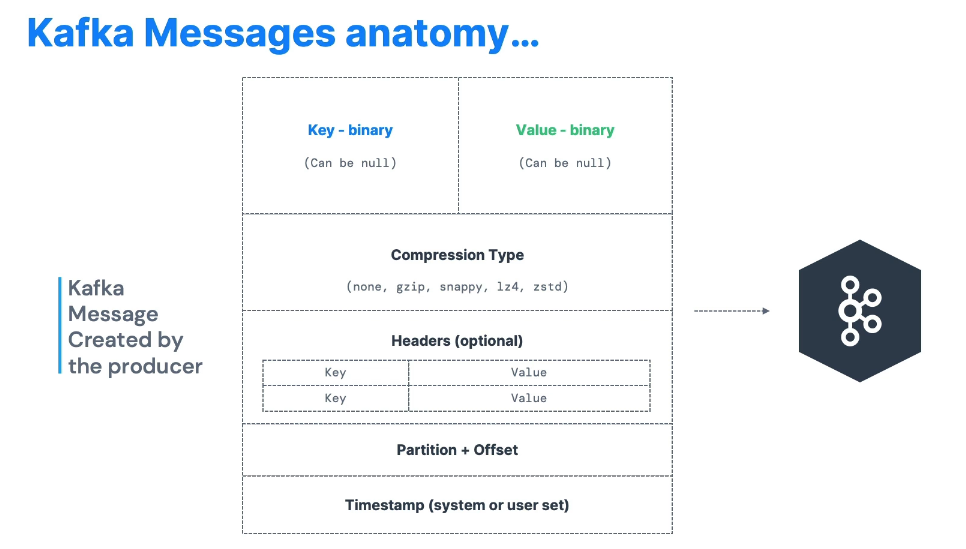 Kafka Messages anatomy...

Kafka Message Created by the producer

Key - binary
(Can be null)

Value - binary
(Can be null)

Compression Type
(none, gzip, snappy, lz4, zstd)

Headers (optional)

| Key | Value |
|---|---|
| Key | Value |

Partition + Offset

Timestamp (system or user set)